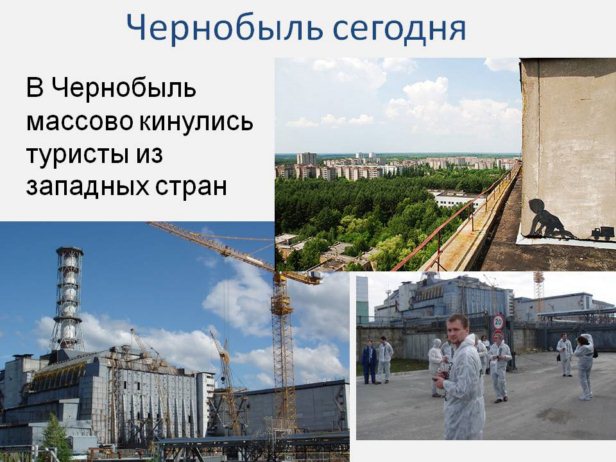 Чернобыль сегодня

В Чернобыль массово кинулись туристы из западных стран

20